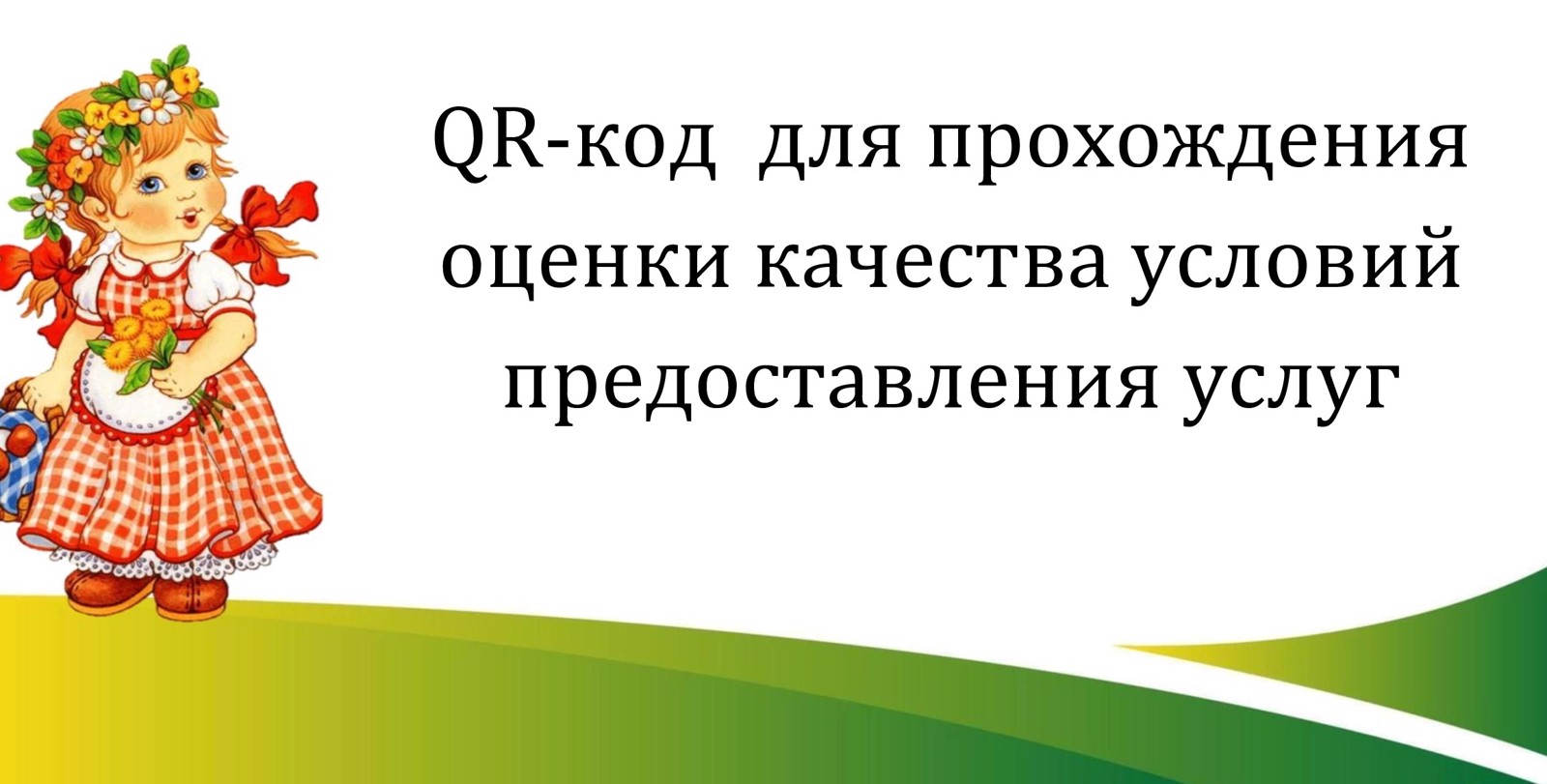 QR-код  для прохождения оценки качества условий предоставления услуг